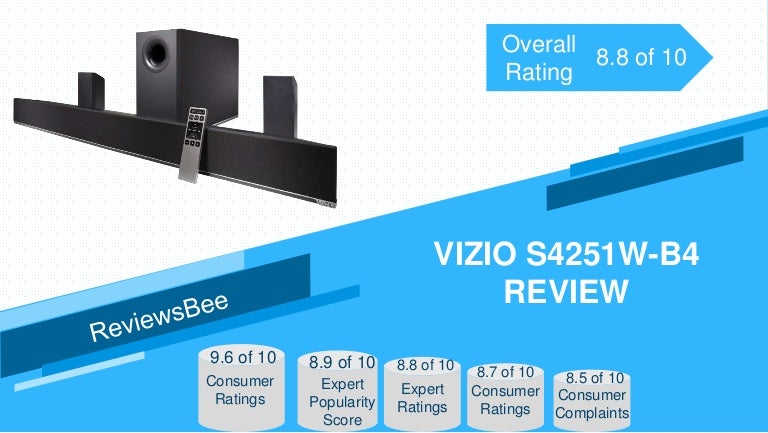 Overall Rating 8.8 of 10

VIZIO S4251W-B4 REVIEW

ReviewsBee

9.6 of 10
Consumer Ratings

8.9 of 10
Expert Popularity Score

8.8 of 10
Expert Ratings

8.7 of 10
Consumer Ratings

8.5 of 10
Consumer Complaints